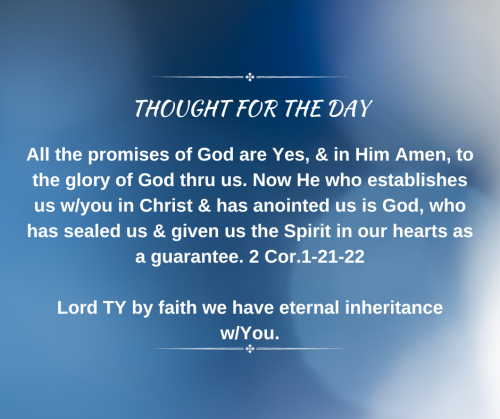 THOUGHT FOR THE DAY

All the promises of God are Yes, & in Him Amen, to the glory of God thru us. Now He who establishes us w/you in Christ & has anointed us is God, who has sealed us & given us the Spirit in our hearts as a guarantee. 2 Cor.1-21-22

Lord TY by faith we have eternal inheritance w/You.